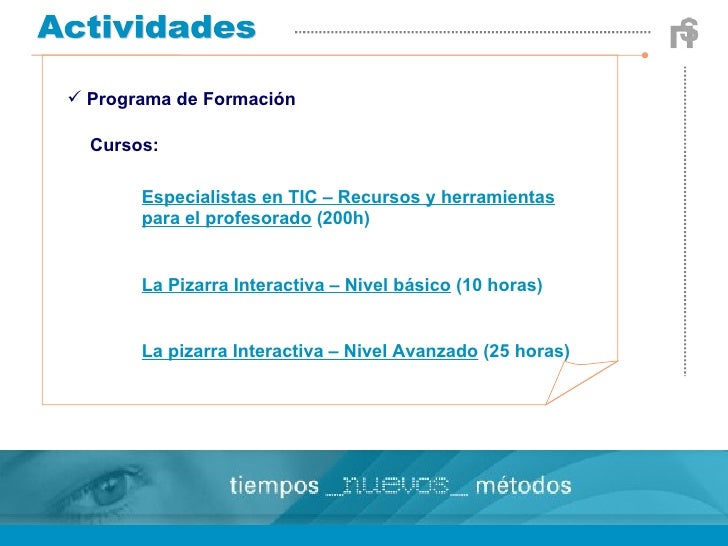 Actividades

✓ Programa de Formación

Cursos:

Especialistas en TIC – Recursos y herramientas para el profesorado (200h)

La Pizarra Interactiva – Nivel básico (10 horas)

La pizarra Interactiva – Nivel Avanzado (25 horas)

tiempos _nuevos_ métodos